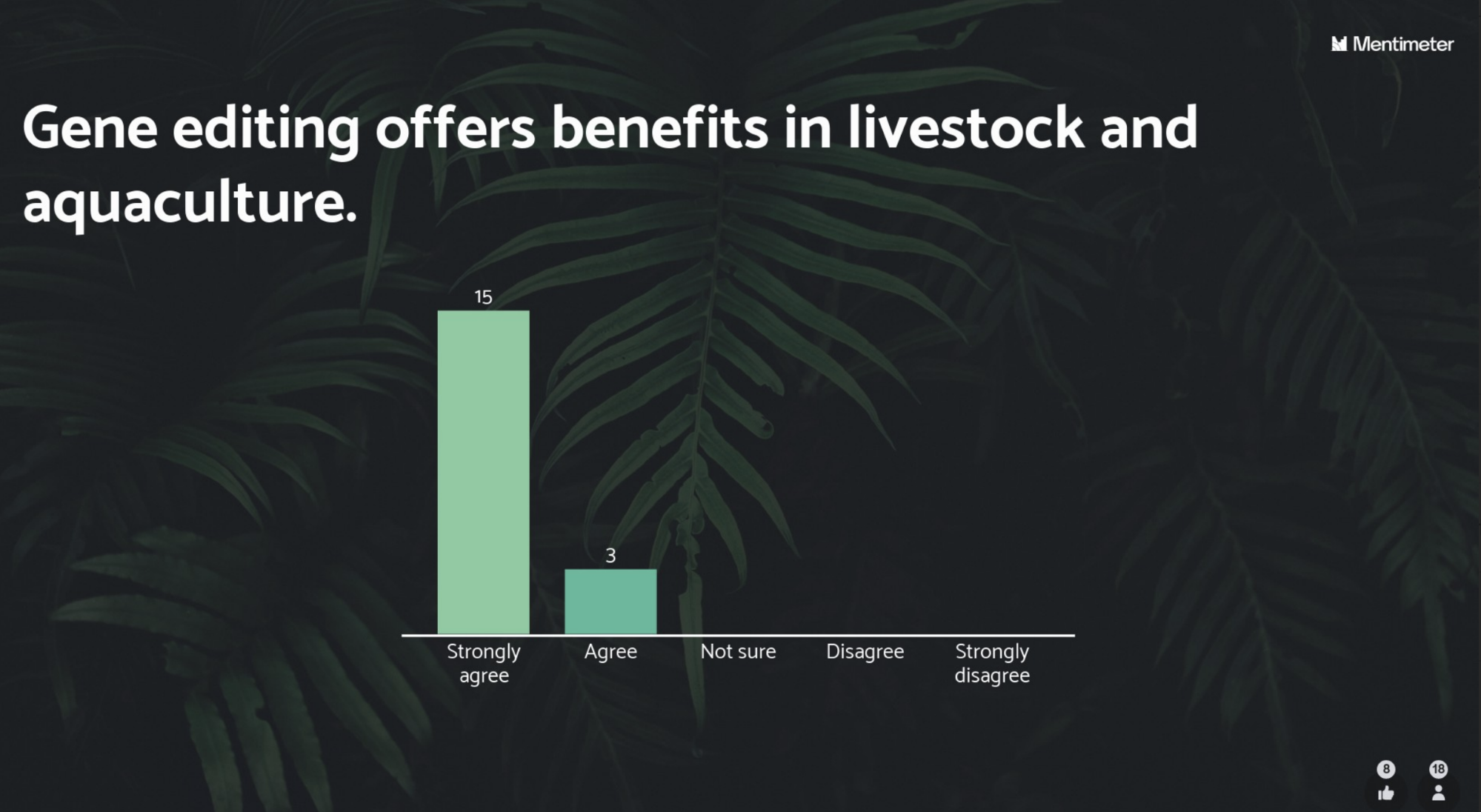 Mentimeter

Gene editing offers benefits in livestock and aquaculture.

15

3

Strongly agree

Agree

Not sure

Disagree

Strongly disagree

8

18